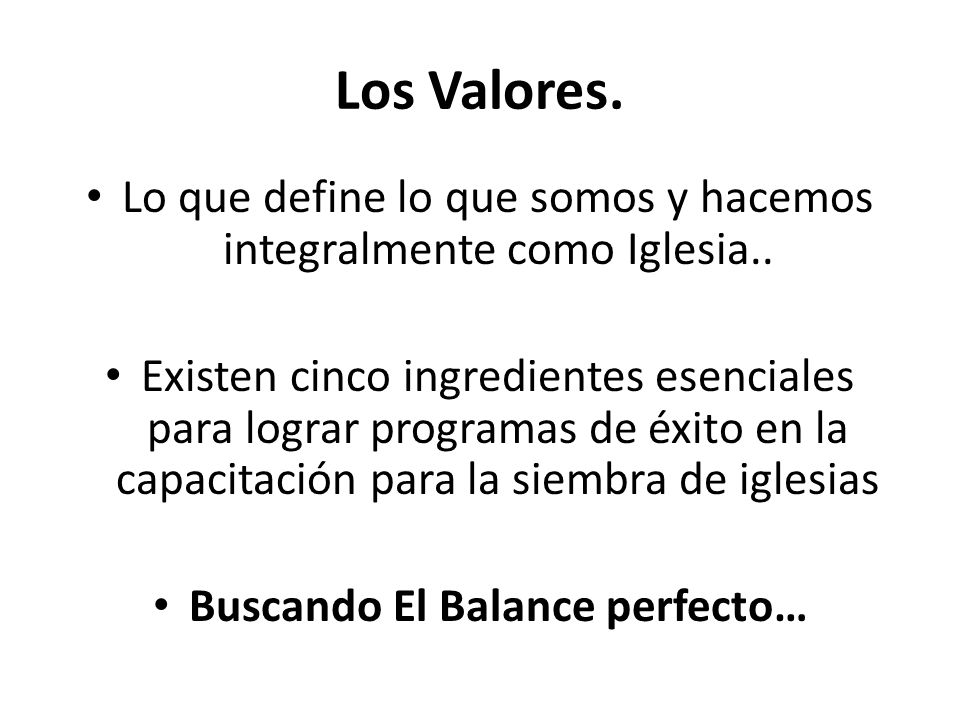 Los Valores.

• Lo que define lo que somos y hacemos integralmente como Iglesia..

• Existen cinco ingredientes esenciales para lograr programas de éxito en la capacitación para la siembra de iglesias

• Buscando El Balance perfecto…